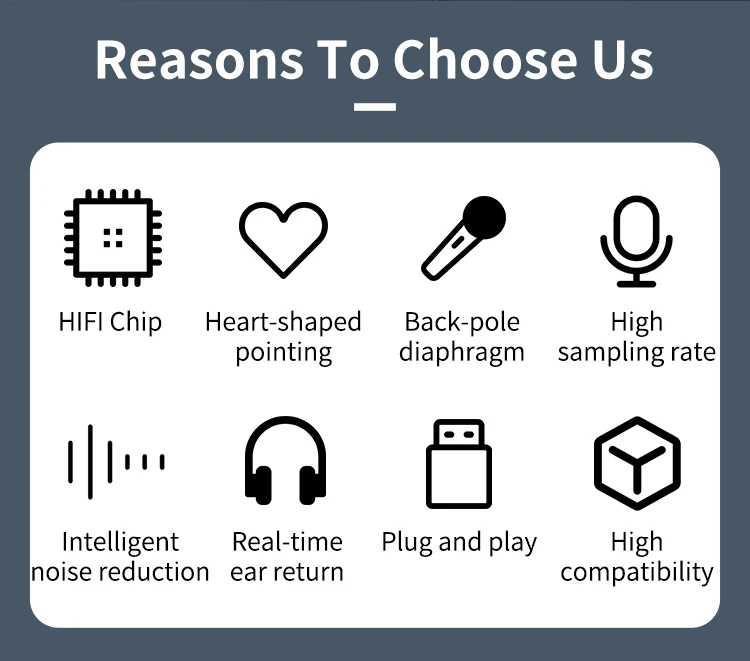 Reasons To Choose Us

HIFI Chip

Heart-shaped
pointing

Back-pole
diaphragm

High
sampling rate

Intelligent
noise reduction

Real-time
ear return

Plug and play

High
compatibility